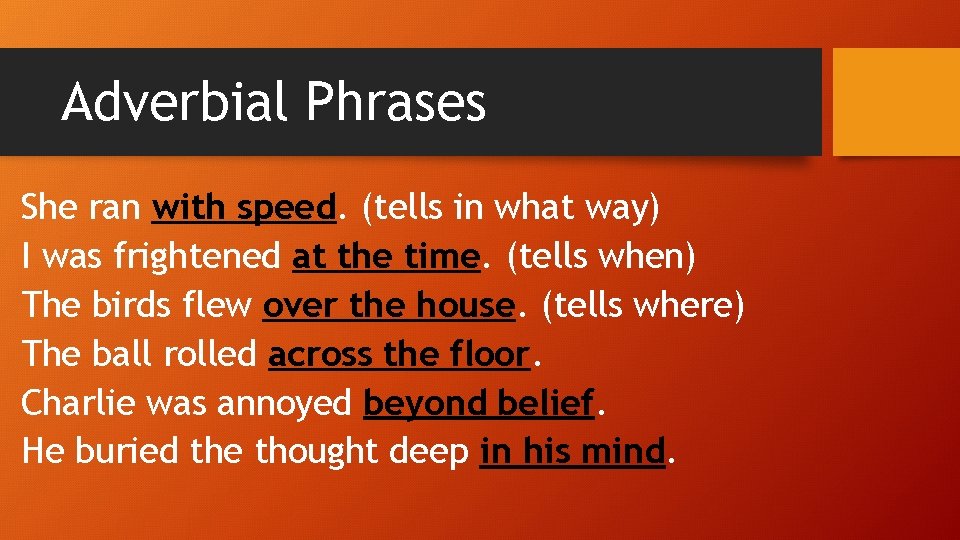 Adverbial Phrases

She ran with speed. (tells in what way)
I was frightened at the time. (tells when)
The birds flew over the house. (tells where)
The ball rolled across the floor.
Charlie was annoyed beyond belief.
He buried the thought deep in his mind.